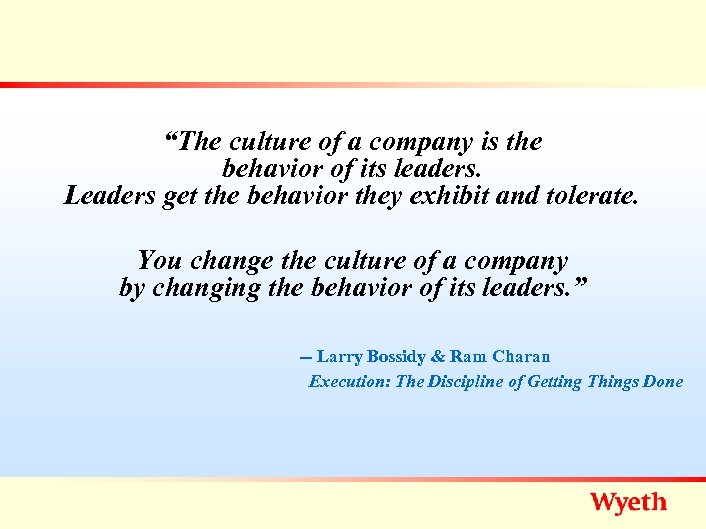 “The culture of a company is the behavior of its leaders. Leaders get the behavior they exhibit and tolerate.

You change the culture of a company by changing the behavior of its leaders.”

– Larry Bossidy & Ram Charan
Execution: The Discipline of Getting Things Done

Wyeth